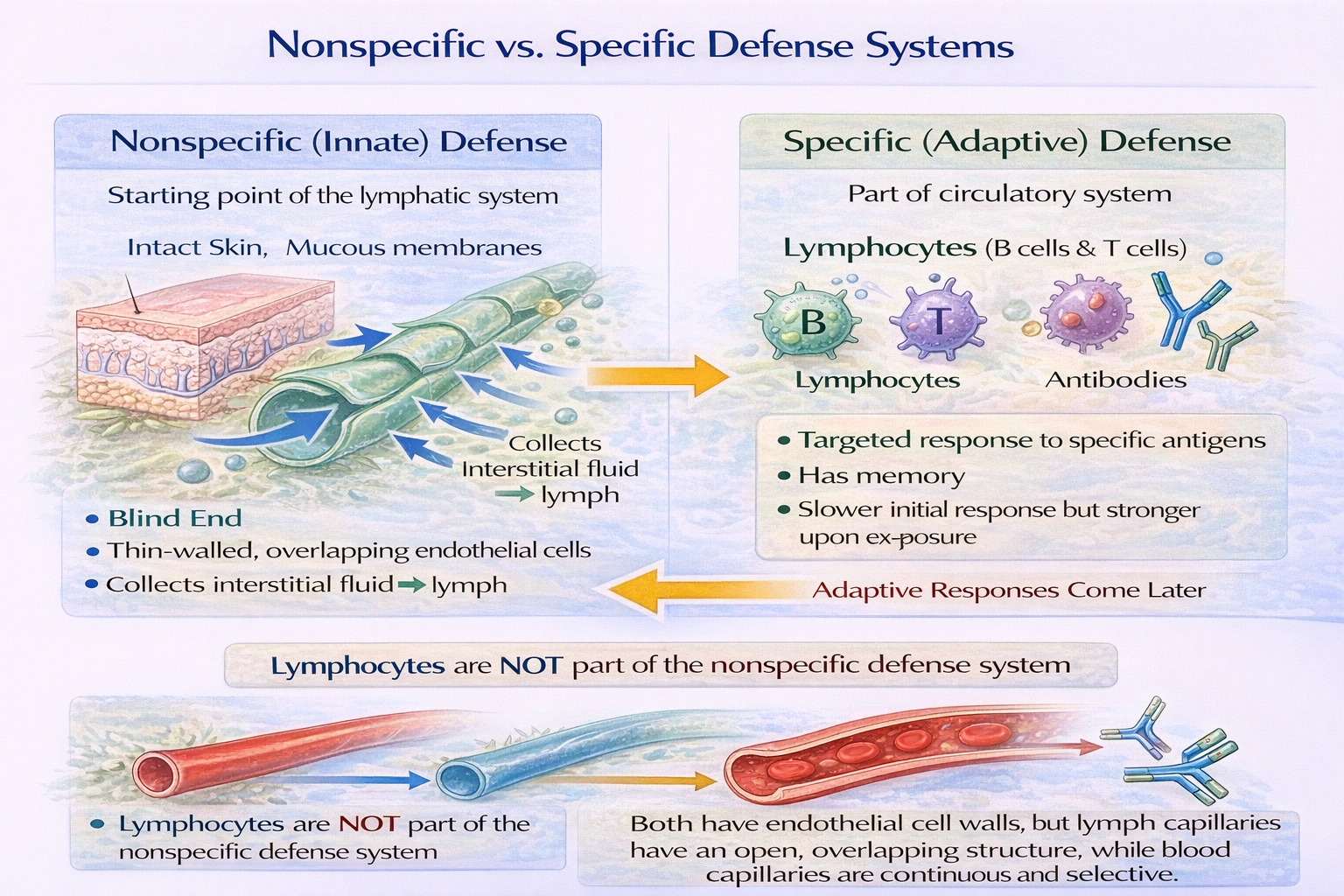 Nonspecific vs. Specific Defense Systems

Nonspecific (Innate) Defense

Starting point of the lymphatic system

Intact Skin, Mucous membranes

Collects Interstitial fluid → lymph

• Blind End
• Thin-walled, overlapping endothelial cells
• Collects interstitial fluid → lymph

Specific (Adaptive) Defense

Part of circulatory system

Lymphocytes (B cells & T cells)

B T

Lymphocytes Antibodies

• Targeted response to specific antigens
• Has memory
• Slower initial response but stronger upon ex-posure

Adaptive Responses Come Later

Lymphocytes are NOT part of the nonspecific defense system

• Lymphocytes are NOT part of the nonspecific defense system

Both have endothelial cell walls, but lymph capillaries have an open, overlapping structure, while blood capillaries are continuous and selective.